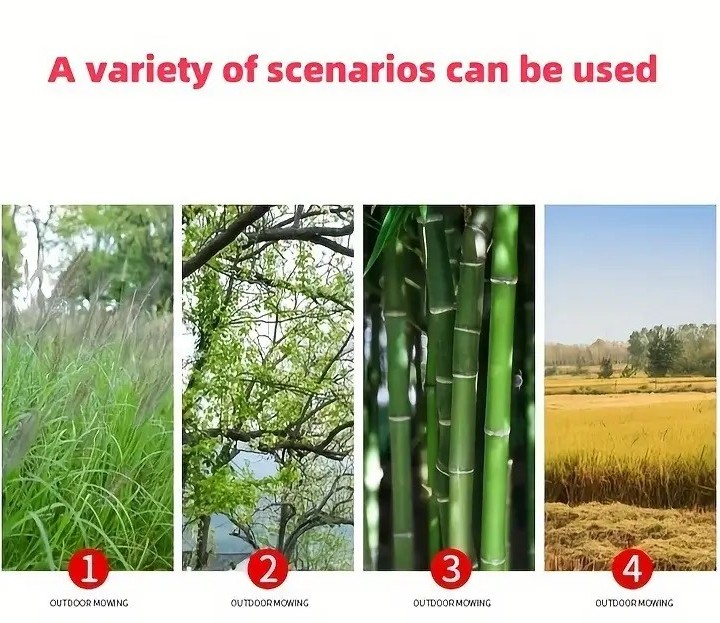 A variety of scenarios can be used

1
OUTDOOR MOWING

2
OUTDOOR MOWING

3
OUTDOOR MOWING

4
OUTDOOR MOWING